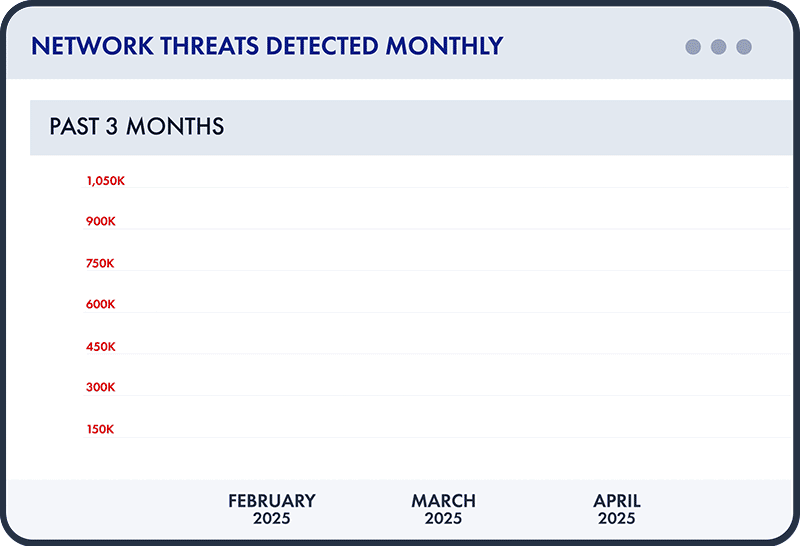 NETWORK THREATS DETECTED MONTHLY

PAST 3 MONTHS

1,050K
900K
750K
600K
450K
300K
150K

FEBRUARY 2025
MARCH 2025
APRIL 2025